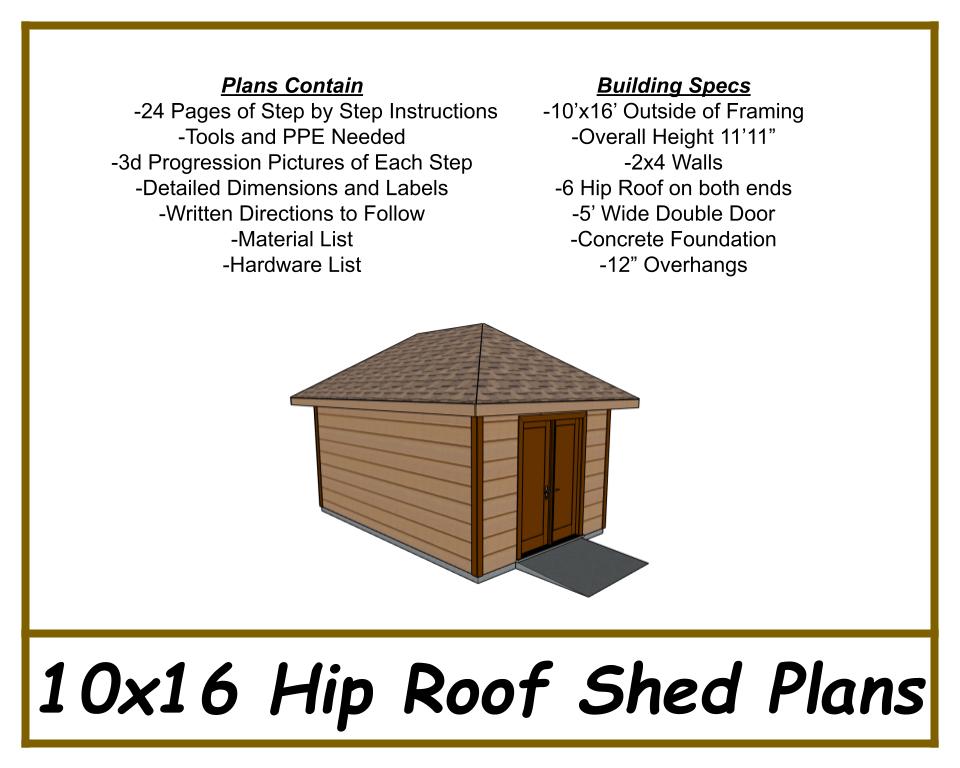 Plans Contain
-24 Pages of Step by Step Instructions
-Tools and PPE Needed
-3d Progression Pictures of Each Step
-Detailed Dimensions and Labels
-Written Directions to Follow
-Material List
-Hardware List

Building Specs
-10’x16’ Outside of Framing
-Overall Height 11’11”
-2x4 Walls
-6 Hip Roof on both ends
-5’ Wide Double Door
-Concrete Foundation
-12” Overhangs

10x16 Hip Roof Shed Plans